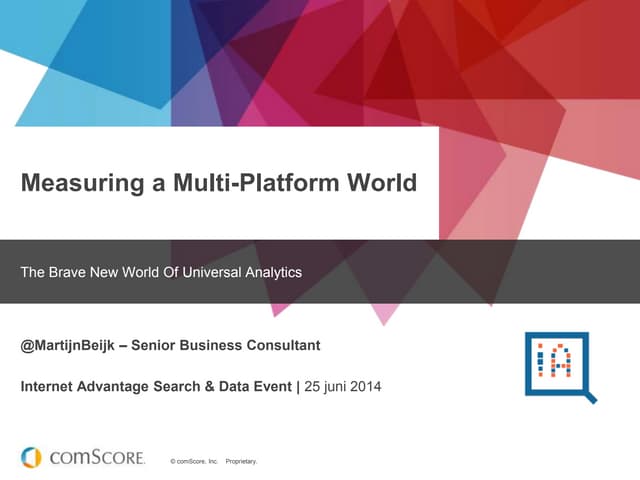 Measuring a Multi-Platform World

The Brave New World Of Universal Analytics

@MartijnBeijk – Senior Business Consultant

Internet Advantage Search & Data Event | 25 juni 2014

IA

comScore.

© comScore, Inc. Proprietary.